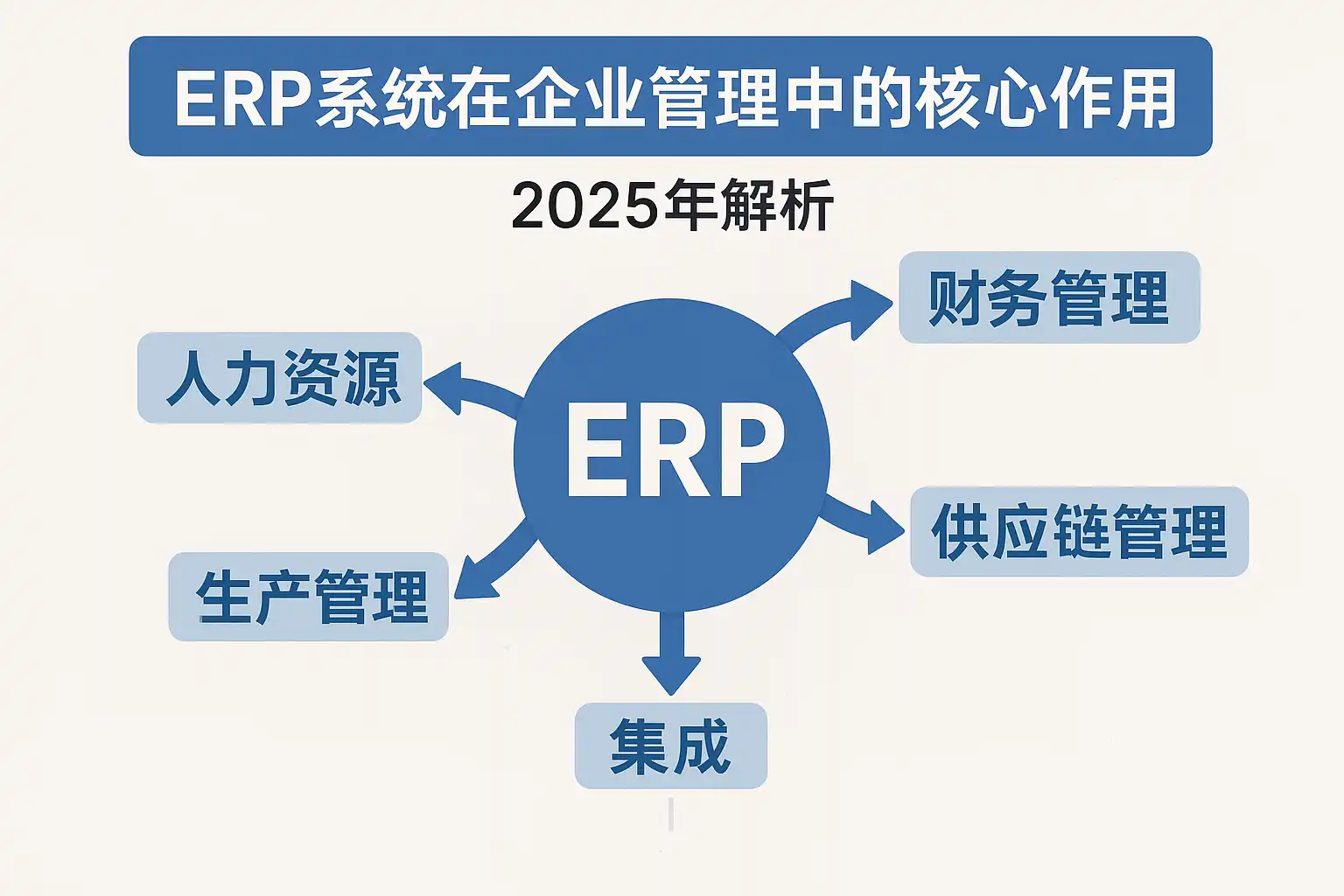 ERP系统在企业管理中的核心作用

2025年解析

财务管理

人力资源

ERP

供应链管理

生产管理

集成